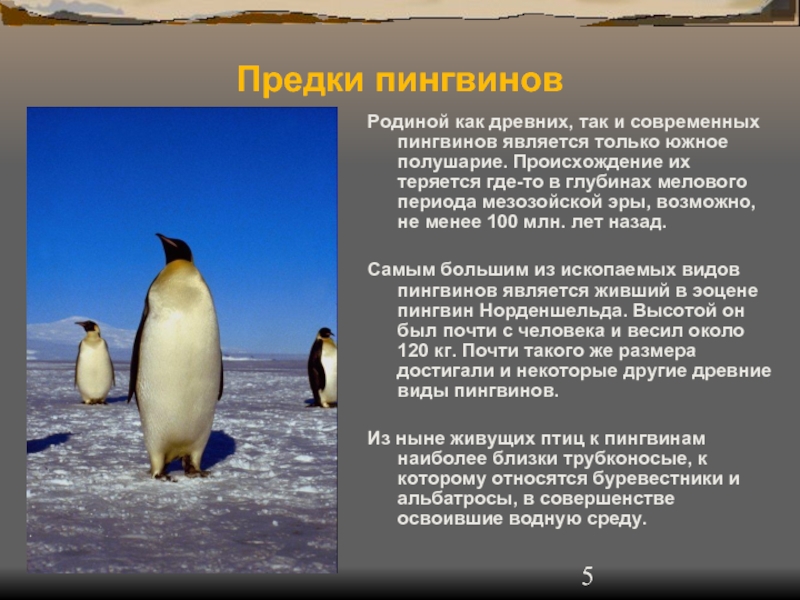 Предки пингвинов

Родиной как древних, так и современных пингвинов является только южное полушарие. Происхождение их теряется где-то в глубинах мелового периода мезозойской эры, возможно, не менее 100 млн. лет назад.

Самым большим из ископаемых видов пингвинов является живший в эоцене пингвин Норденшельда. Высотой он был почти с человека и весил около 120 кг. Почти такого же размера достигали и некоторые другие древние виды пингвинов.

Из ныне живущих птиц к пингвинам наиболее близки трубконосые, к которому относятся буревестники и альбатросы, в совершенстве освоившие водную среду.

5